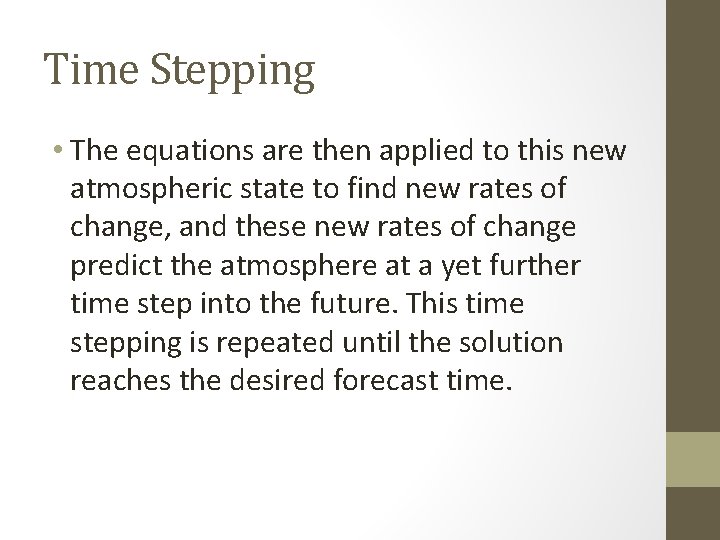 Time Stepping

• The equations are then applied to this new atmospheric state to find new rates of change, and these new rates of change predict the atmosphere at a yet further time step into the future. This time stepping is repeated until the solution reaches the desired forecast time.